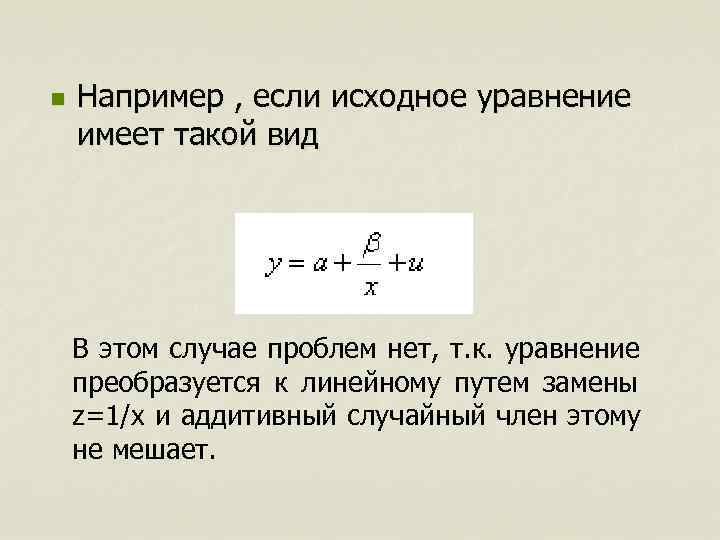 Например , если исходное уравнение имеет такой вид

$y = a + \frac{\beta}{x} + u$

В этом случае проблем нет, т.к. уравнение преобразуется к линейному путем замены z=1/x и аддитивный случайный член этому не мешает.